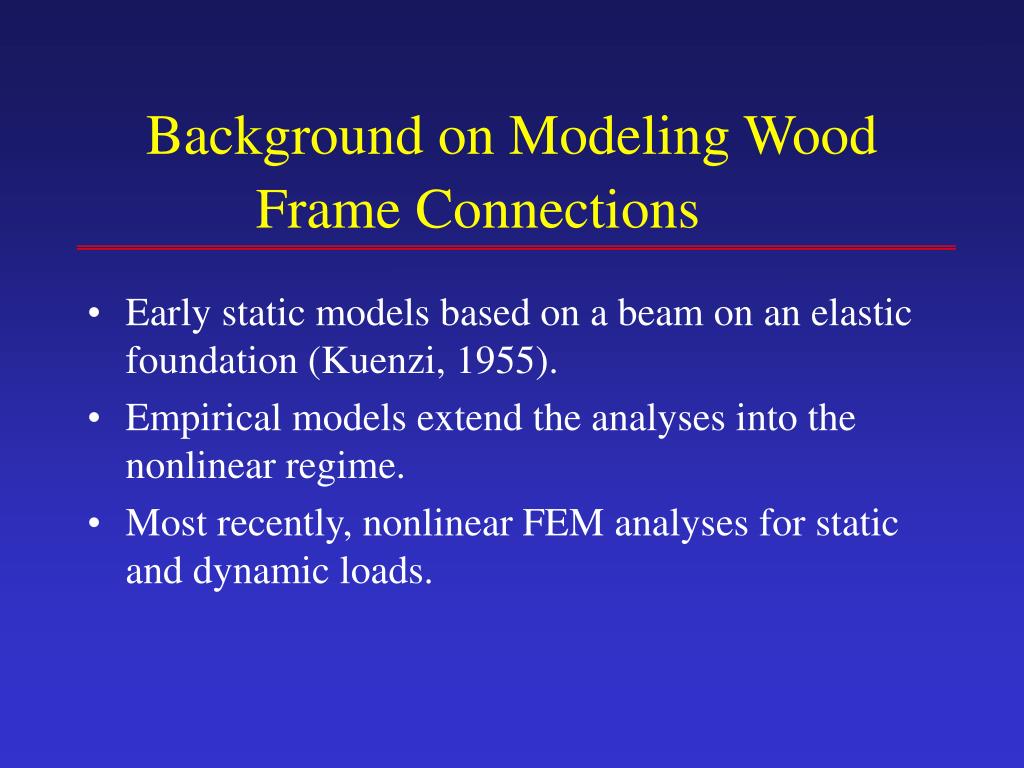 Background on Modeling Wood Frame Connections

• Early static models based on a beam on an elastic foundation (Kuenzi, 1955).
• Empirical models extend the analyses into the nonlinear regime.
• Most recently, nonlinear FEM analyses for static and dynamic loads.